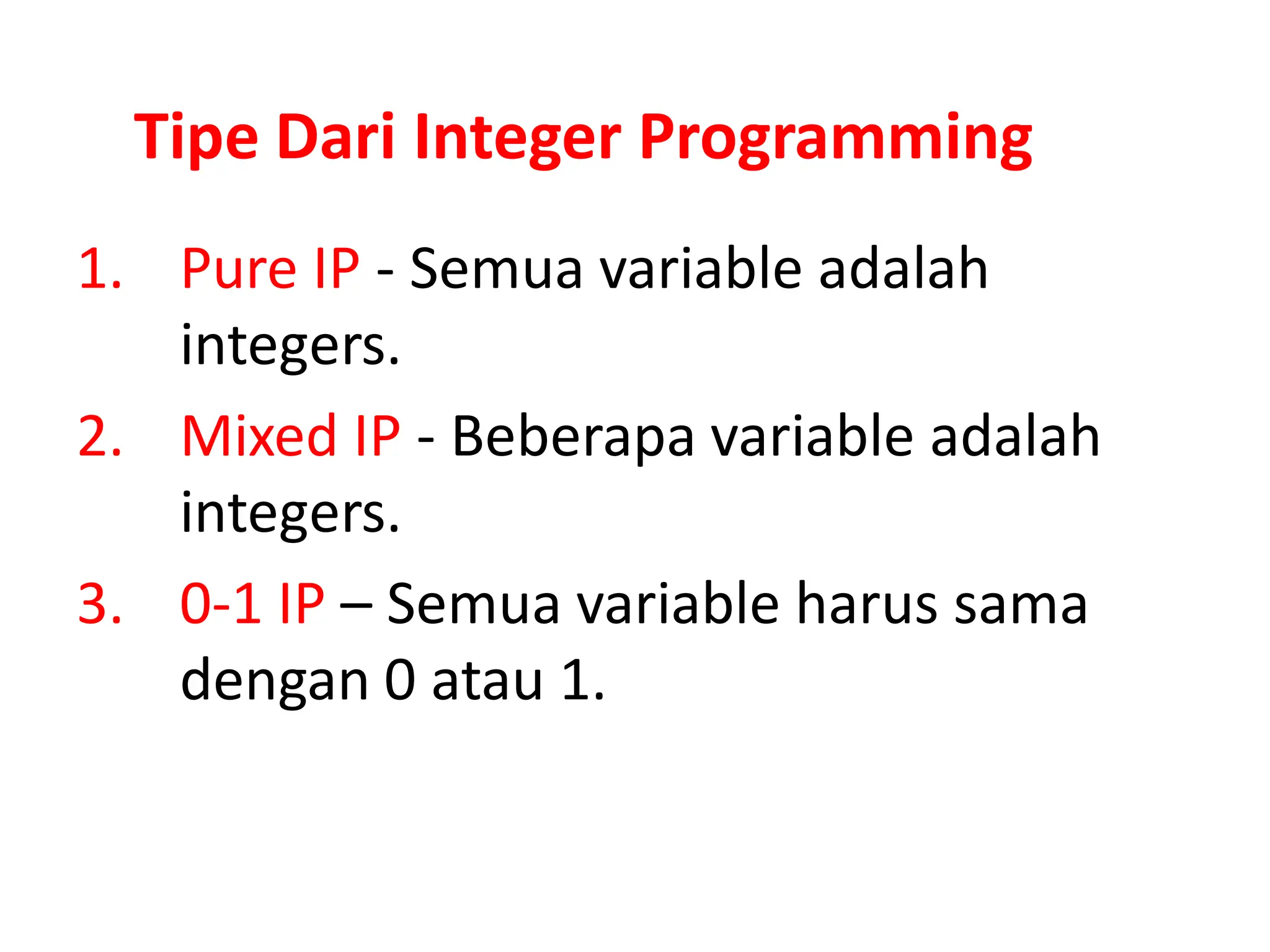 Tipe Dari Integer Programming

1. Pure IP - Semua variable adalah integers.
2. Mixed IP - Beberapa variable adalah integers.
3. 0-1 IP – Semua variable harus sama dengan 0 atau 1.